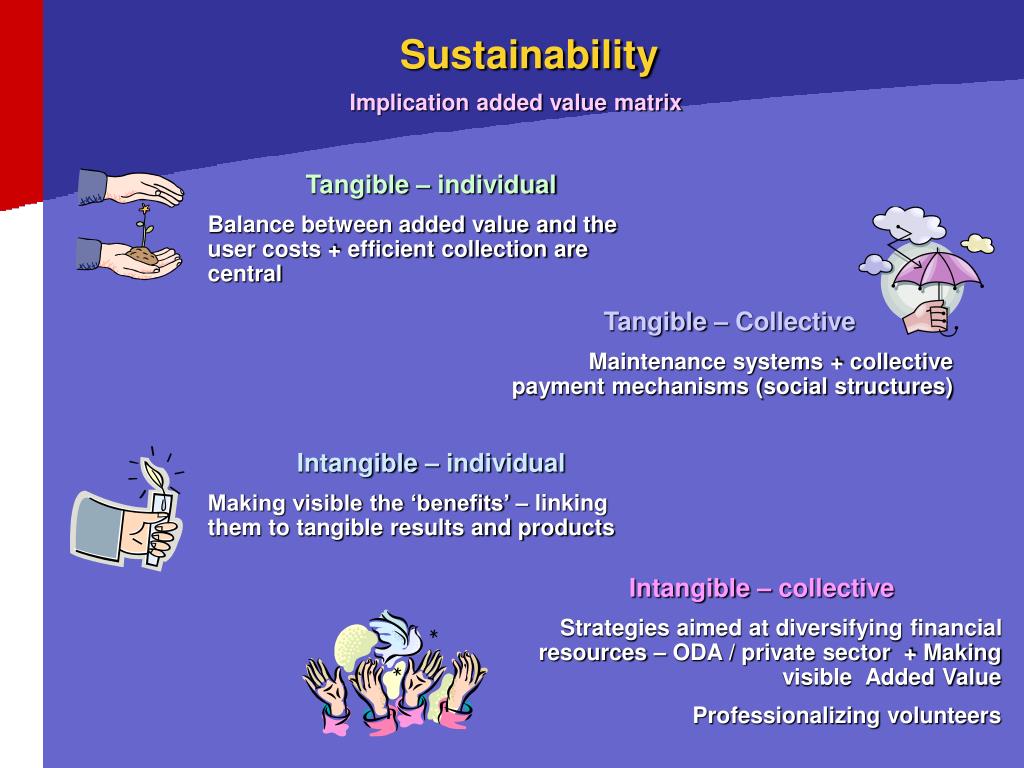 Sustainability

Implication added value matrix

Tangible – individual

Balance between added value and the user costs + efficient collection are central

Tangible – Collective

Maintenance systems + collective payment mechanisms (social structures)

Intangible – individual

Making visible the ‘benefits’ – linking them to tangible results and products

Intangible – collective

Strategies aimed at diversifying financial resources – ODA / private sector + Making visible Added Value

Professionalizing volunteers